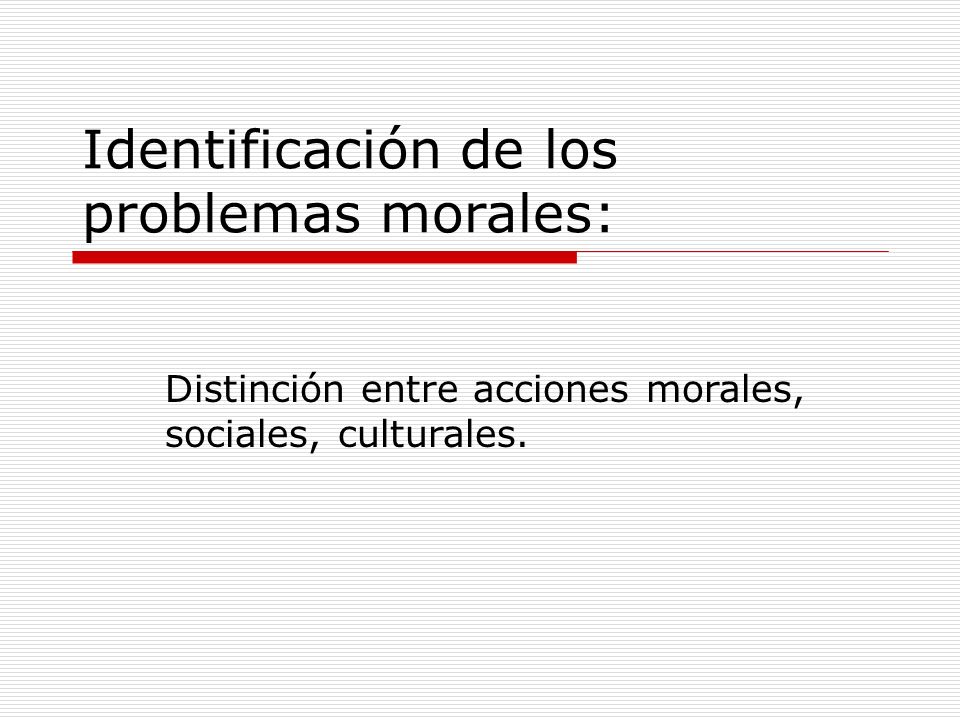 Identificación de los problemas morales:

Distinción entre acciones morales, sociales, culturales.